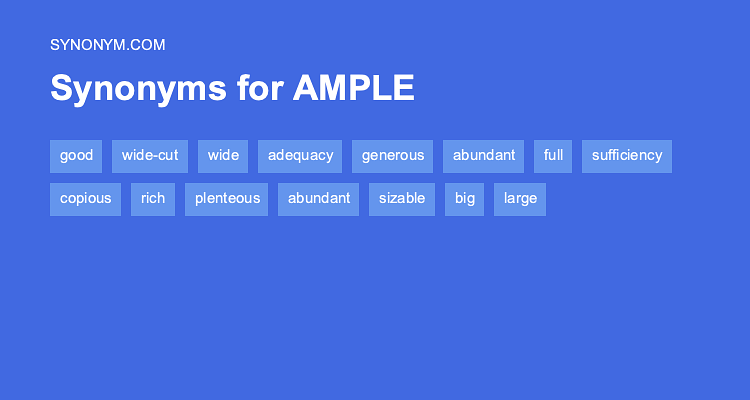 SYNONYM.COM

Synonyms for AMPLE

good wide-cut wide adequacy generous abundant full sufficiency

copious rich plenteous abundant sizable big large